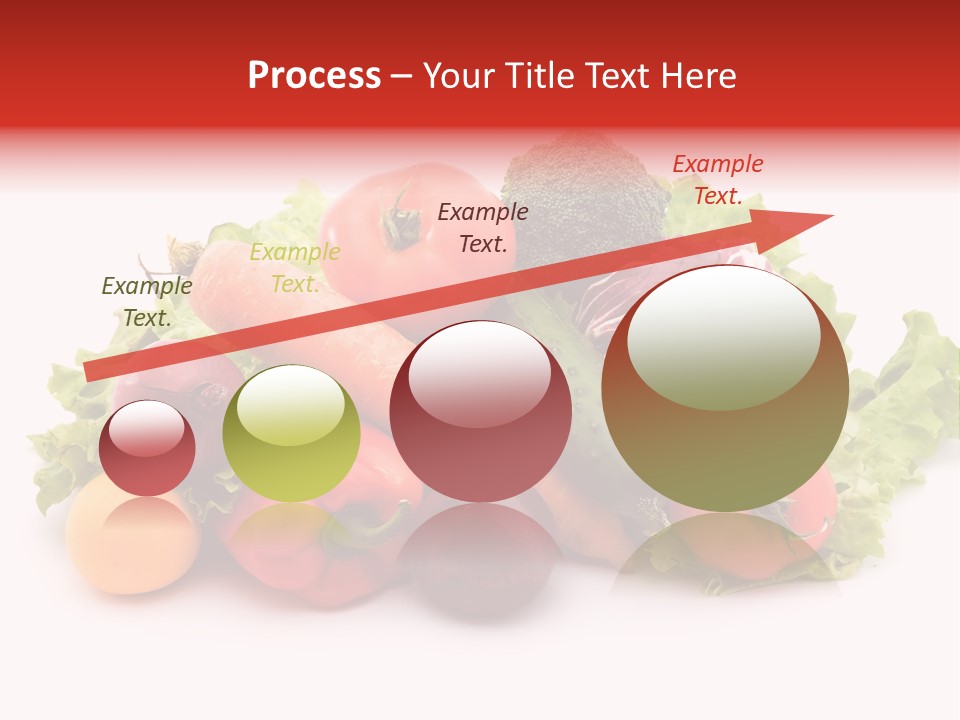 Process – Your Title Text Here

Example Text.

Example Text.

Example Text.

Example Text.